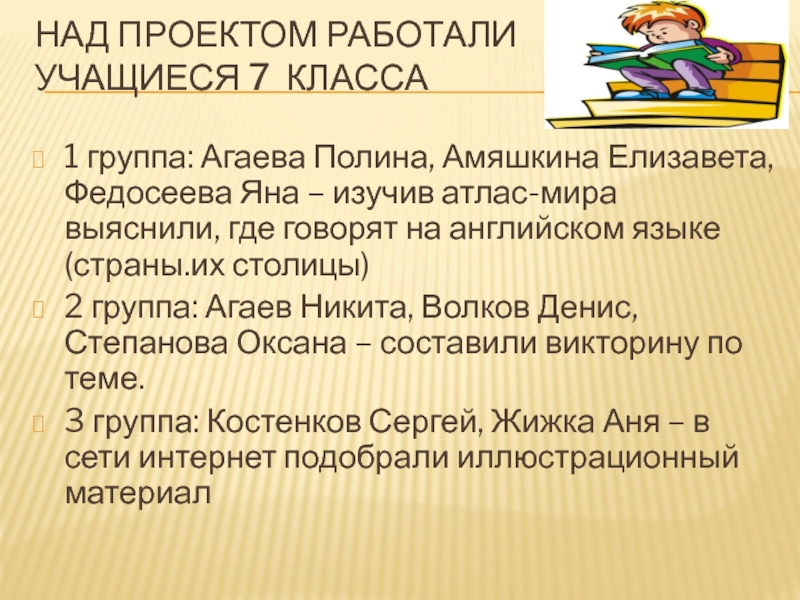 НАД ПРОЕКТОМ РАБОТАЛИ УЧАЩИЕСЯ 7 КЛАССА

1 группа: Агаева Полина, Амяшкина Елизавета, Федосеева Яна – изучив атлас-мира выяснили, где говорят на английском языке (страны.их столицы)

2 группа: Агаев Никита, Волков Денис, Степанова Оксана – составили викторину по теме.

3 группа: Костенков Сергей, Жижка Аня – в сети интернет подобрали иллюстрационный материал